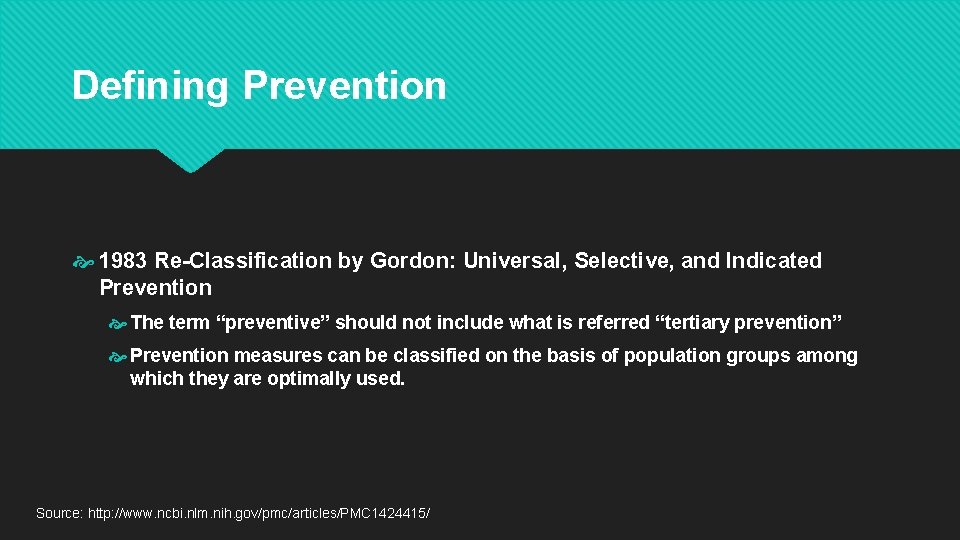 Defining Prevention

1983 Re-Classification by Gordon: Universal, Selective, and Indicated Prevention

The term “preventive” should not include what is referred “tertiary prevention”

Prevention measures can be classified on the basis of population groups among which they are optimally used.

Source: http://www.ncbi.nlm.nih.gov/pmc/articles/PMC1424415/